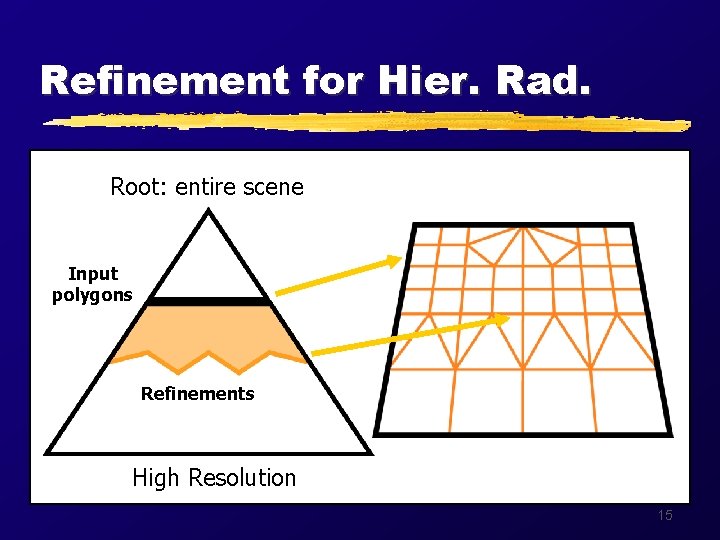 Refinement for Hier. Rad.

Root: entire scene

Input polygons

Refinements

High Resolution

15